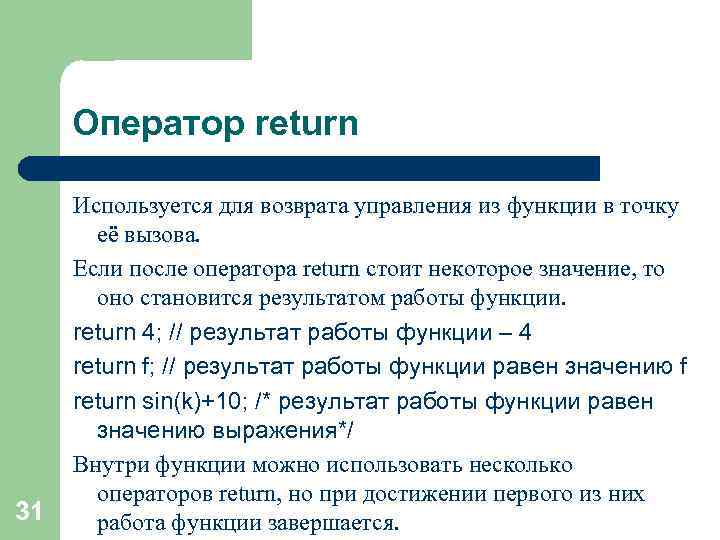 Оператор return

Используется для возврата управления из функции в точку её вызова.

Если после оператора return стоит некоторое значение, то оно становится результатом работы функции.

return 4; // результат работы функции – 4

return f; // результат работы функции равен значению f

return sin(k)+10; /* результат работы функции равен значению выражения*/

Внутри функции можно использовать несколько операторов return, но при достижении первого из них работа функции завершается.

31